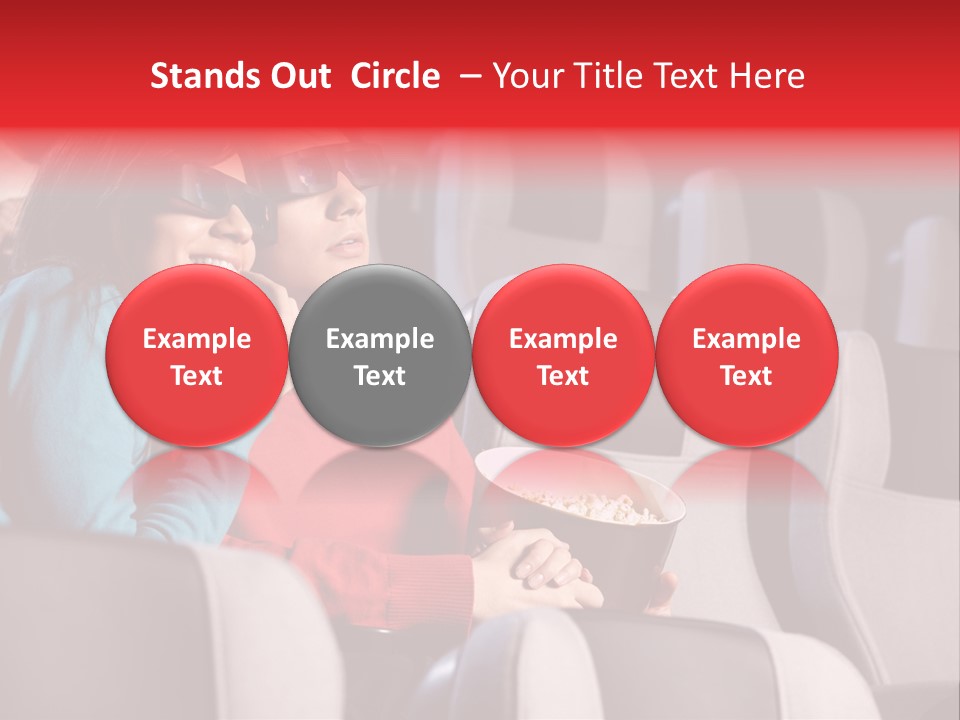 Stands Out Circle – Your Title Text Here

Example Text

Example Text

Example Text

Example Text